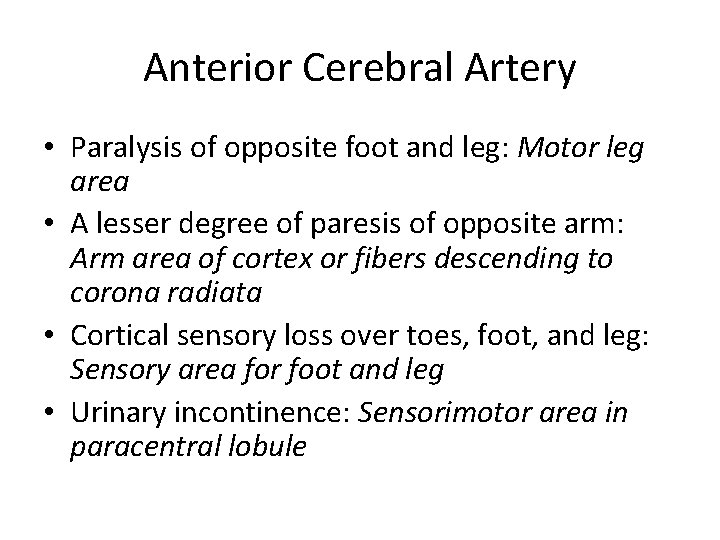 Anterior Cerebral Artery

• Paralysis of opposite foot and leg: Motor leg area
• A lesser degree of paresis of opposite arm: Arm area of cortex or fibers descending to corona radiata
• Cortical sensory loss over toes, foot, and leg: Sensory area for foot and leg
• Urinary incontinence: Sensorimotor area in paracentral lobule